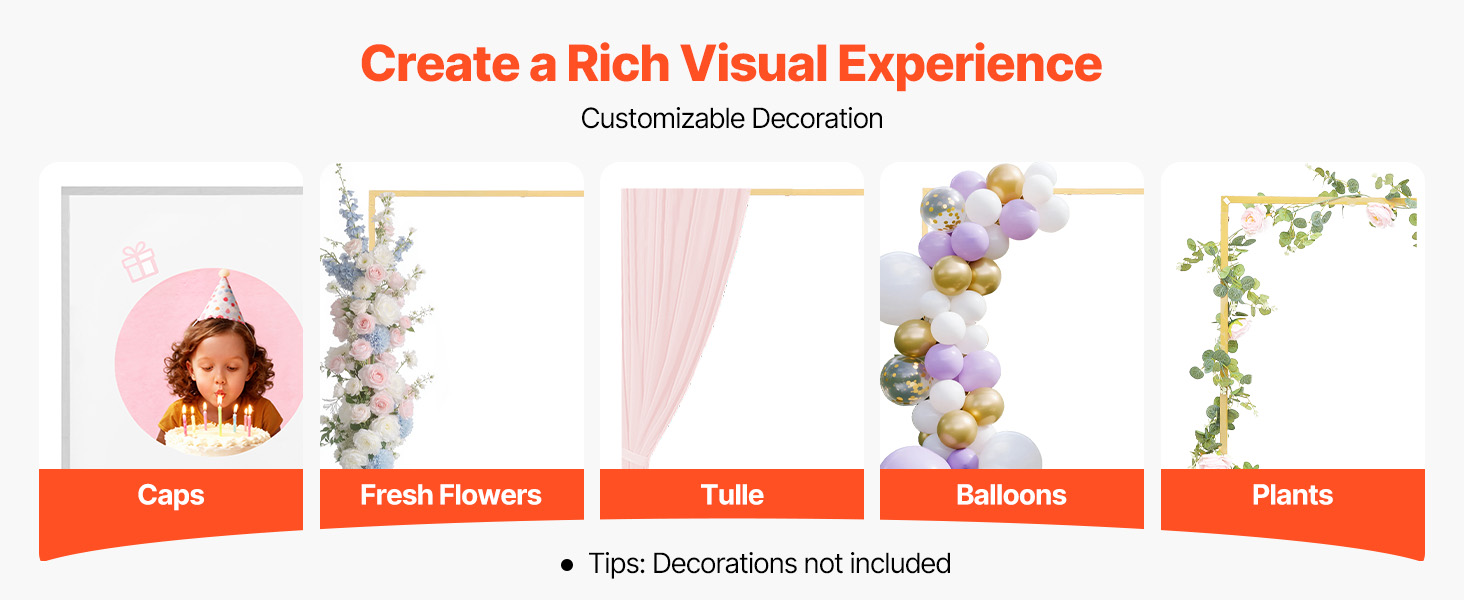 Create a Rich Visual Experience

Customizable Decoration

Caps

Fresh Flowers

Tulle

Balloons

Plants

● Tips: Decorations not included